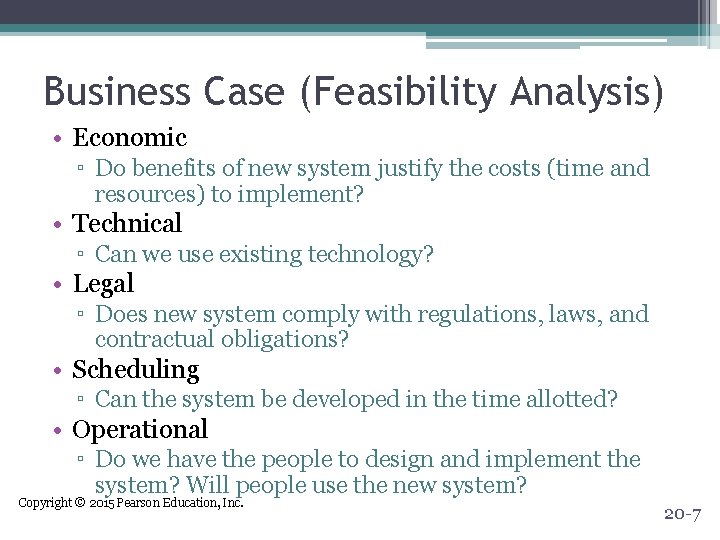 Business Case (Feasibility Analysis)

• Economic
▫ Do benefits of new system justify the costs (time and resources) to implement?
• Technical
▫ Can we use existing technology?
• Legal
▫ Does new system comply with regulations, laws, and contractual obligations?
• Scheduling
▫ Can the system be developed in the time allotted?
• Operational
▫ Do we have the people to design and implement the system? Will people use the new system?

Copyright © 2015 Pearson Education, Inc.

20-7